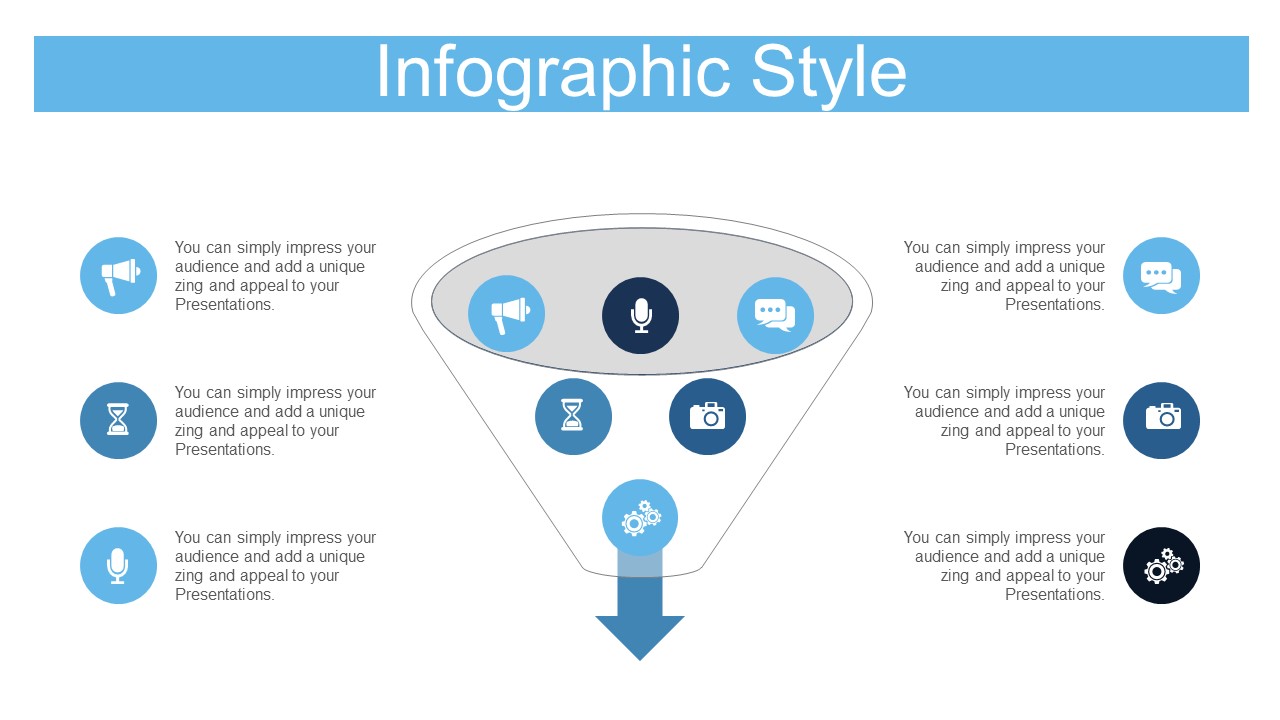 Infographic Style

You can simply impress your audience and add a unique zing and appeal to your Presentations.

You can simply impress your audience and add a unique zing and appeal to your Presentations.

You can simply impress your audience and add a unique zing and appeal to your Presentations.

You can simply impress your audience and add a unique zing and appeal to your Presentations.

You can simply impress your audience and add a unique zing and appeal to your Presentations.

You can simply impress your audience and add a unique zing and appeal to your Presentations.